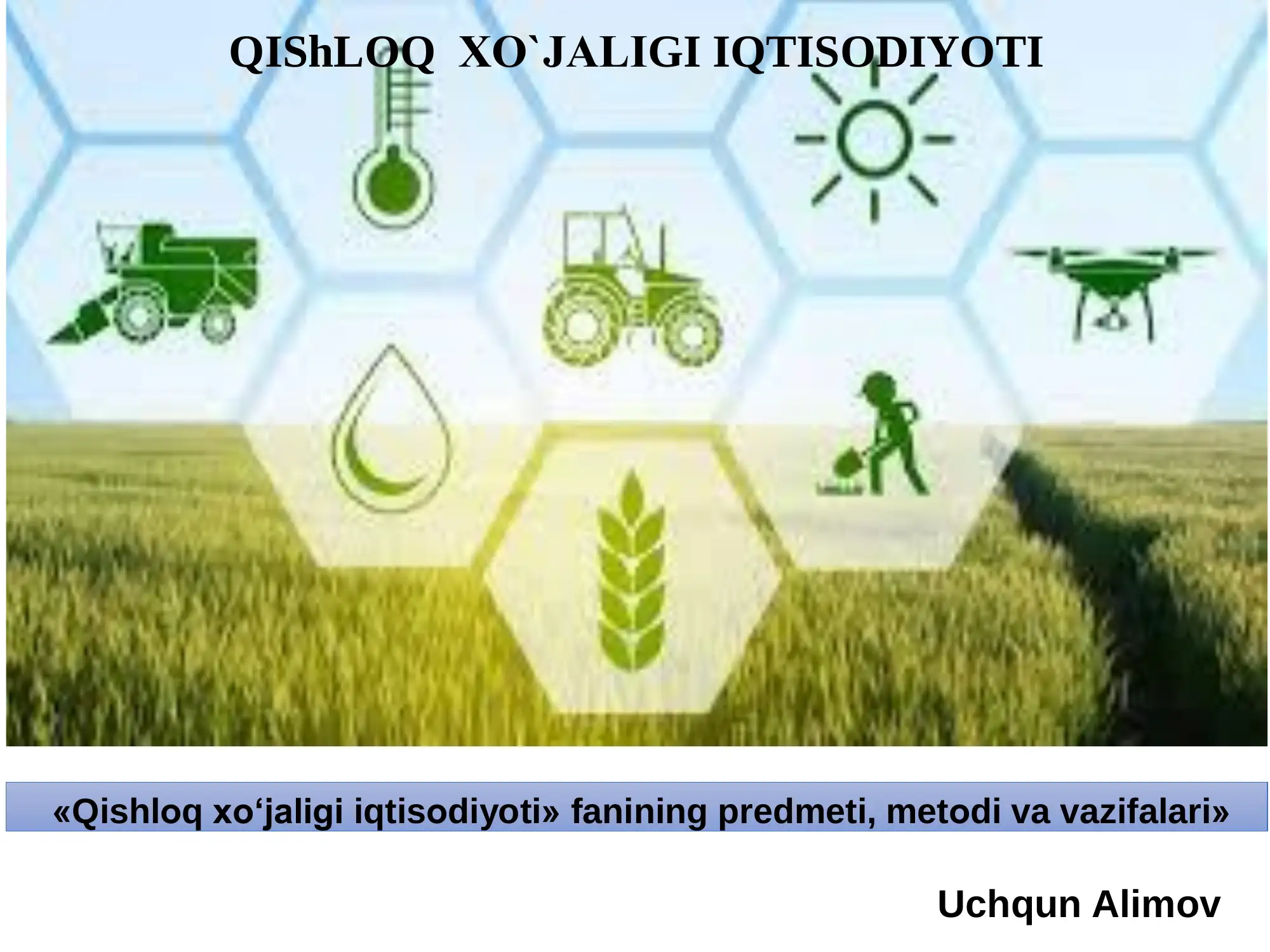 QIShLOQ XO`JALIGI IQTISODIYOTI

«Qishloq xo‘jaligi iqtisodiyoti» fanining predmeti, metodi va vazifalari»

Uchqun Alimov